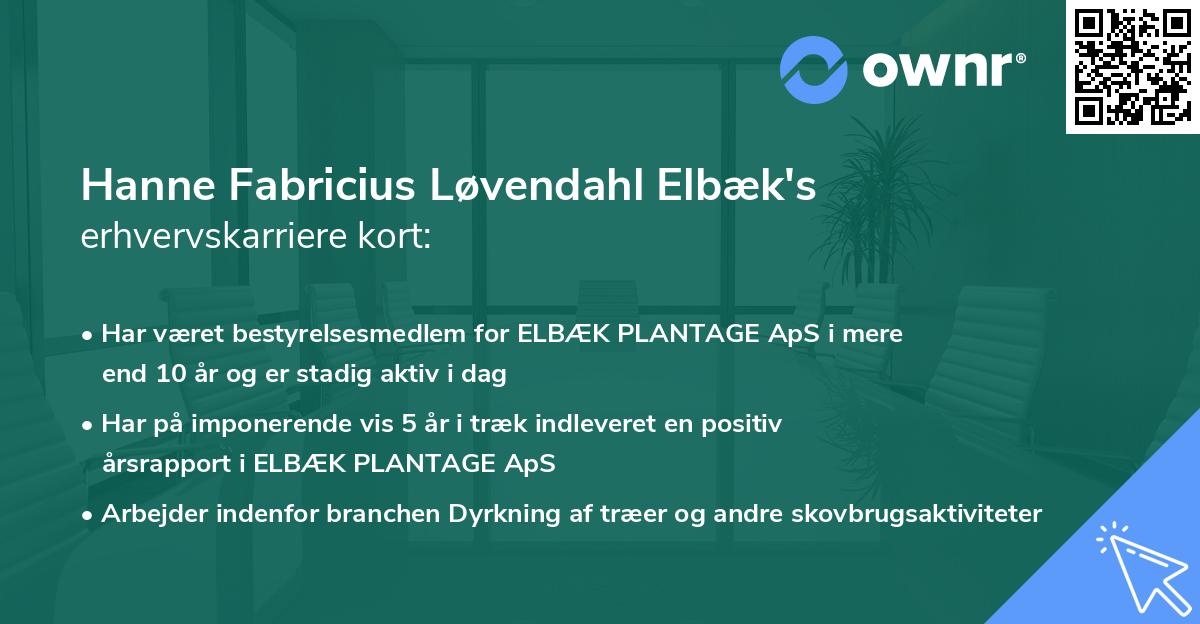 ownr®

Hanne Fabricius Løvendahl Elbæk's erhvervskarriere kort:

• Har været bestyrelsesmedlem for ELBÆK PLANTAGE ApS i mere end 10 år og er stadig aktiv i dag

• Har på imponerende vis 5 år i træk indleveret en positiv årsrapport i ELBÆK PLANTAGE ApS

• Arbejder indenfor branchen Dyrkning af træer og andre skovbrugsaktiviteter